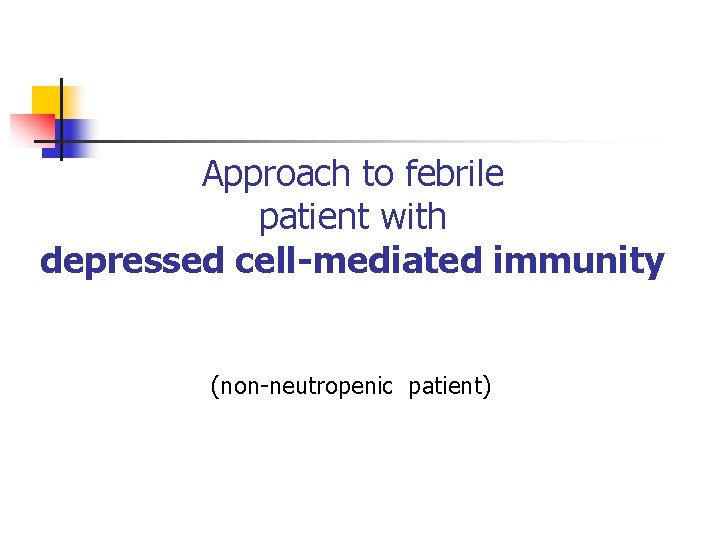 Approach to febrile patient with
depressed cell-mediated immunity

(non-neutropenic patient)